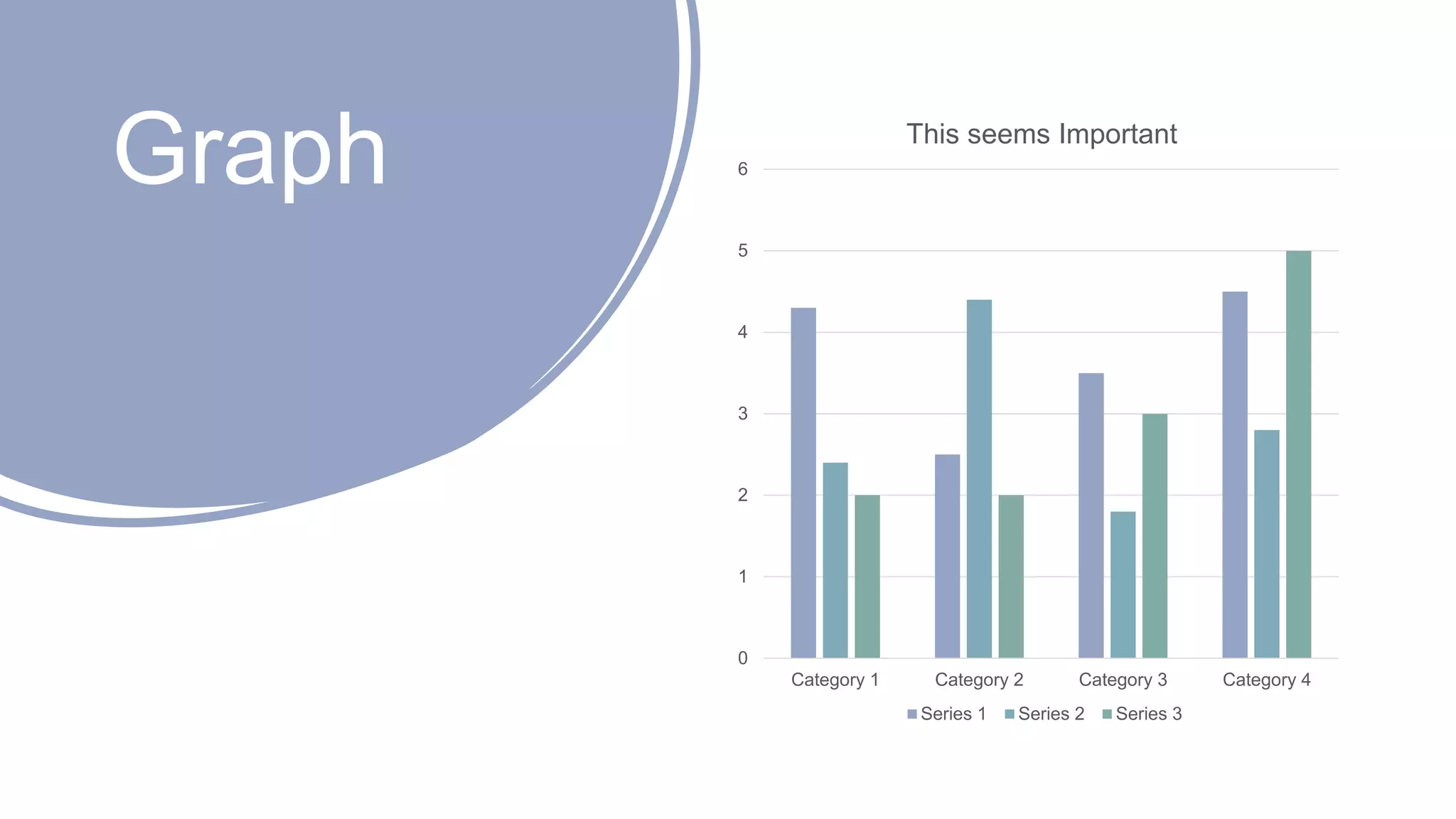 Graph

This seems Important

6
5
4
3
2
1
0

Category 1
Category 2
Category 3
Category 4

Series 1 Series 2 Series 3